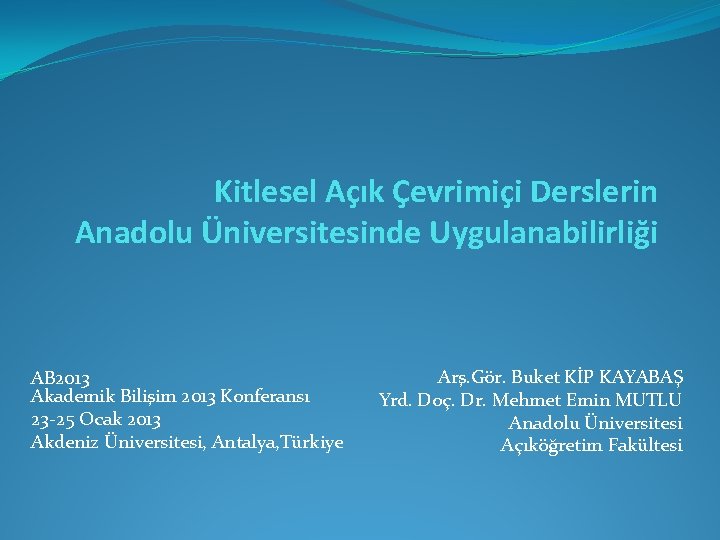 Kitlesel Açık Çevrimiçi Derslerin Anadolu Üniversitesinde Uygulanabilirliği

AB2013
Akademik Bilişim 2013 Konferansı
23-25 Ocak 2013
Akdeniz Üniversitesi, Antalya,Türkiye

Arş.Gör. Buket KİP KAYABAŞ
Yrd. Doç. Dr. Mehmet Emin MUTLU
Anadolu Üniversitesi
Açıköğretim Fakültesi